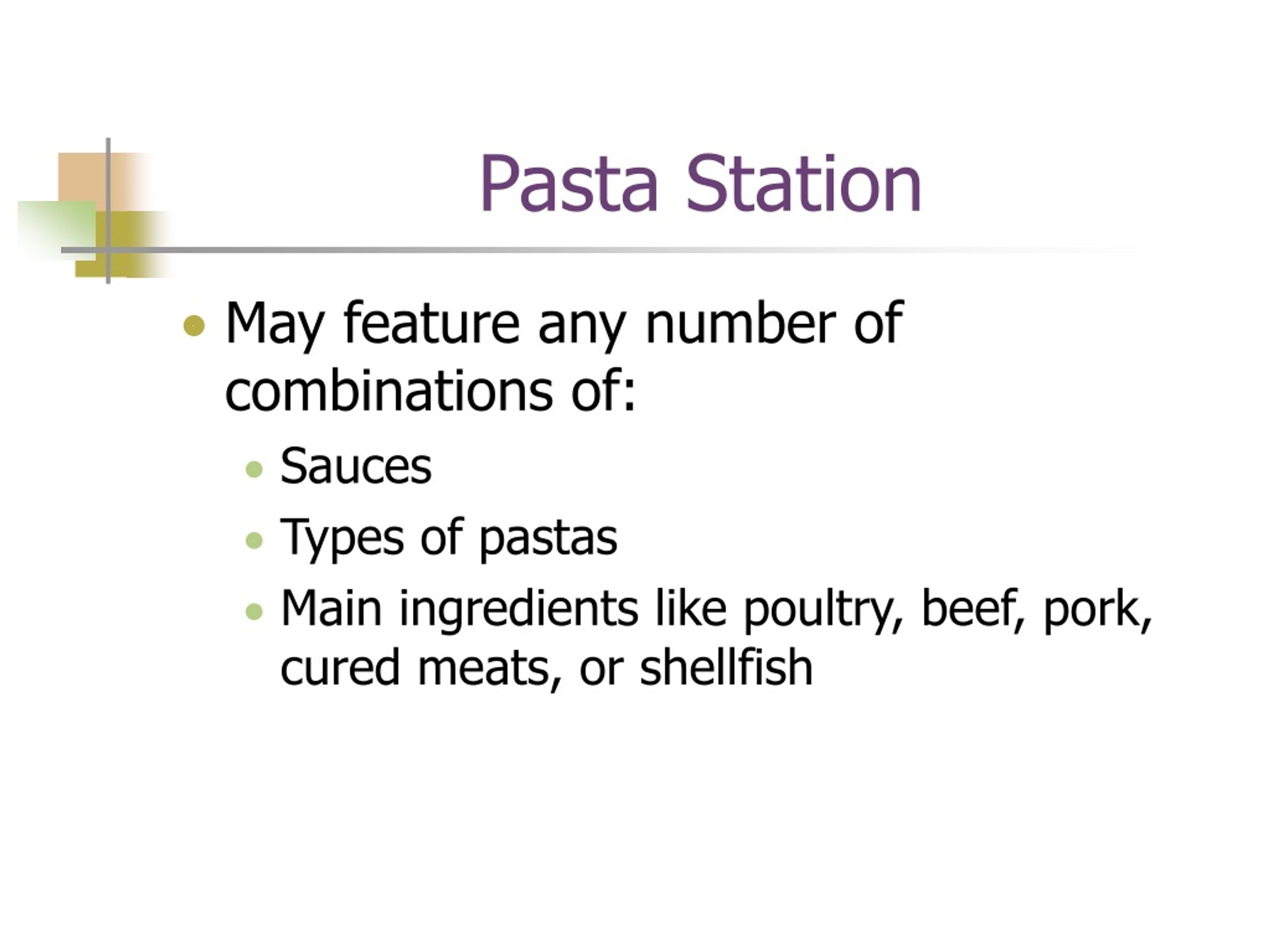 Pasta Station

- May feature any number of combinations of:
  - Sauces
  - Types of pastas
  - Main ingredients like poultry, beef, pork, cured meats, or shellfish